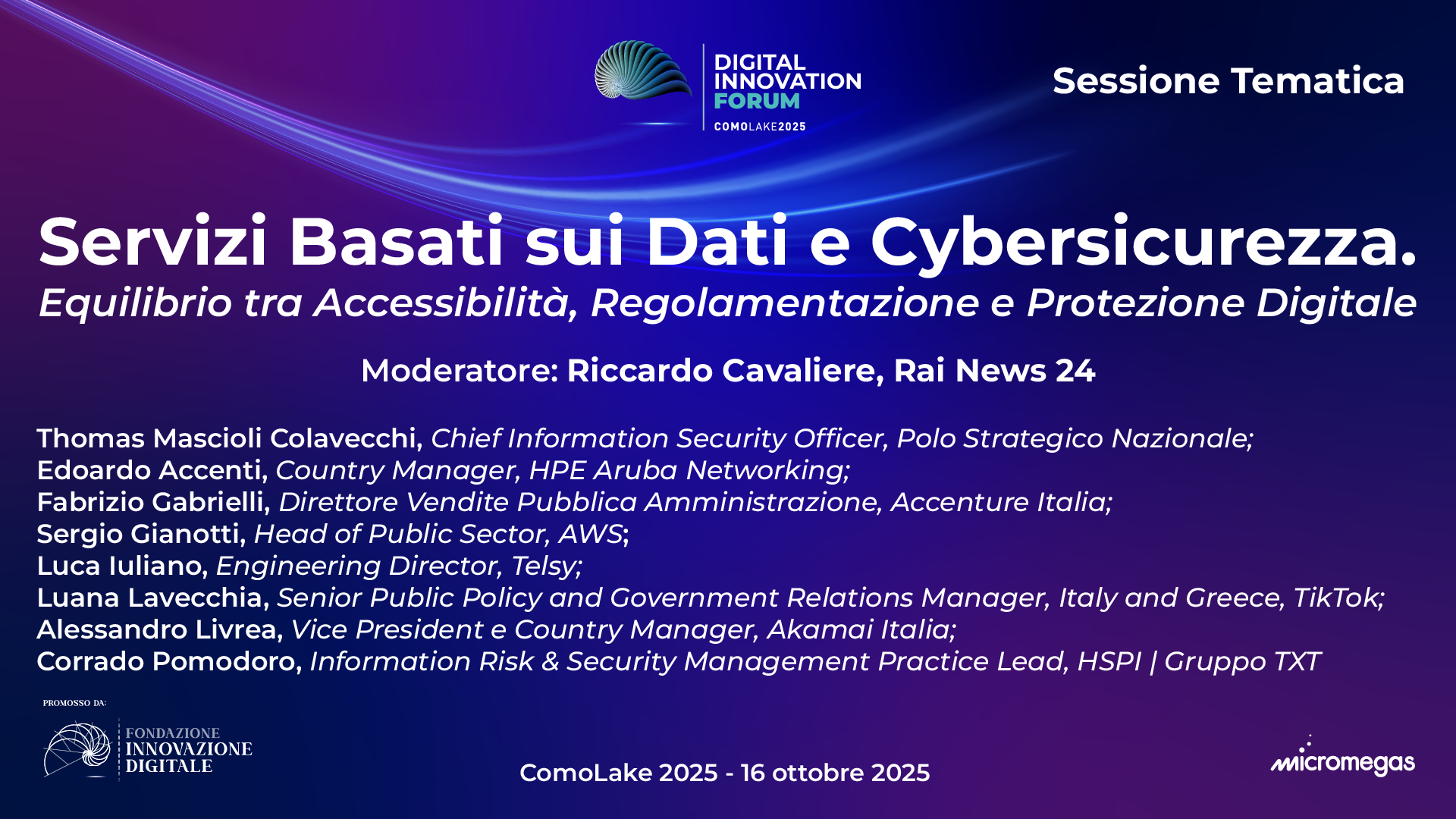 DIGITAL INNOVATION FORUM
COMOLAKE2025

Sessione Tematica

Servizi Basati sui Dati e Cybersicurezza.
Equilibrio tra Accessibilità, Regolamentazione e Protezione Digitale

Moderatore: Riccardo Cavaliere, Rai News 24

Thomas Mascioli Colavecchi, Chief Information Security Officer, Polo Strategico Nazionale;
Edoardo Accenti, Country Manager, HPE Aruba Networking;
Fabrizio Gabrielli, Direttore Vendite Pubblica Amministrazione, Accenture Italia;
Sergio Gianotti, Head of Public Sector, AWS;
Luca Iuliano, Engineering Director, Telsy;
Luana Lavecchia, Senior Public Policy and Government Relations Manager, Italy and Greece, TikTok;
Alessandro Livrea, Vice President e Country Manager, Akamai Italia;
Corrado Pomodoro, Information Risk & Security Management Practice Lead, HSPI | Gruppo TXT

PROMOSSO DA:
FONDAZIONE INNOVAZIONE DIGITALE

ComoLake 2025 - 16 ottobre 2025

micromegas